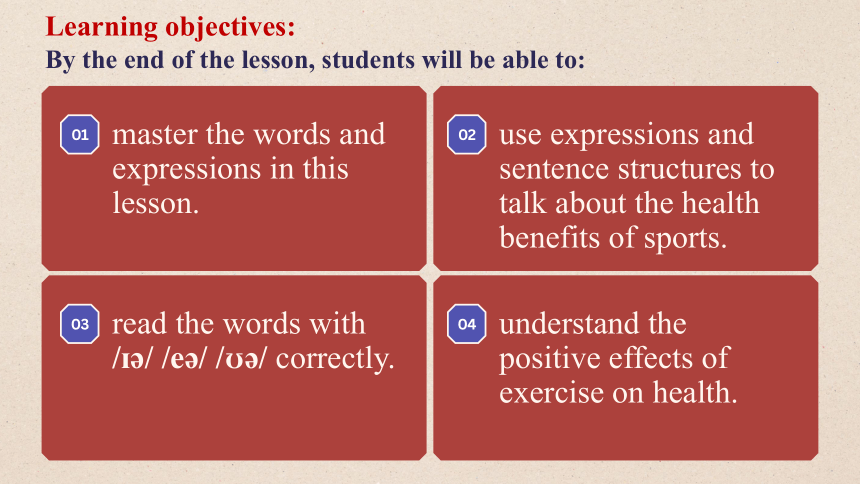 Learning objectives:
By the end of the lesson, students will be able to:

01 master the words and expressions in this lesson.

02 use expressions and sentence structures to talk about the health benefits of sports.

03 read the words with /ɪə/ /eə/ /ʊə/ correctly.

04 understand the positive effects of exercise on health.